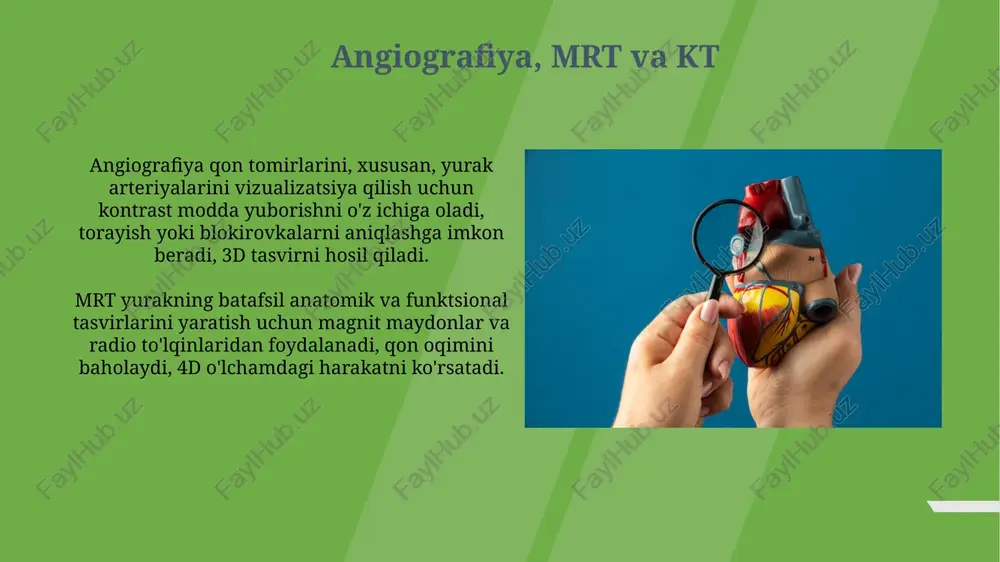 Angiografiya, MRT va KT

Angiografiya qon tomirlarini, xususan, yurak arteriyalarini vizualizatsiya qilish uchun kontrast modda yuborishni o'z ichiga oladi, torayish yoki blokirovkalarni aniqlashga imkon beradi, 3D tasvirni hosil qiladi.

MRT yurakning batafsil anatomik va funktsional tasvirlarini yaratish uchun magnit maydonlar va radio to'lqinlaridan foydalanadi, qon oqimini baholaydi, 4D o'lchamdagi harakatni ko'rsatadi.

FaylHub.uz